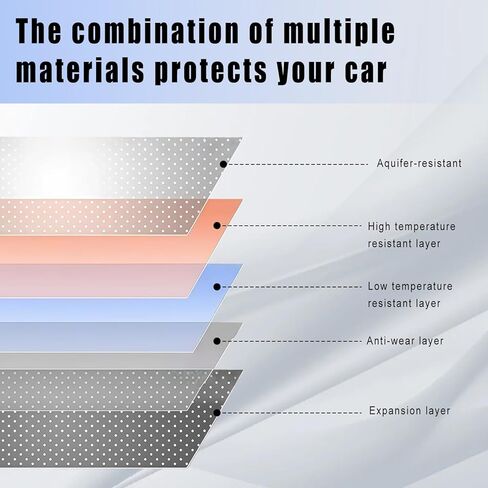 The combination of multiple materials protects your car

Aquifer-resistant

High temperature resistant layer

Low temperature resistant layer

Anti-wear layer

Expansion layer